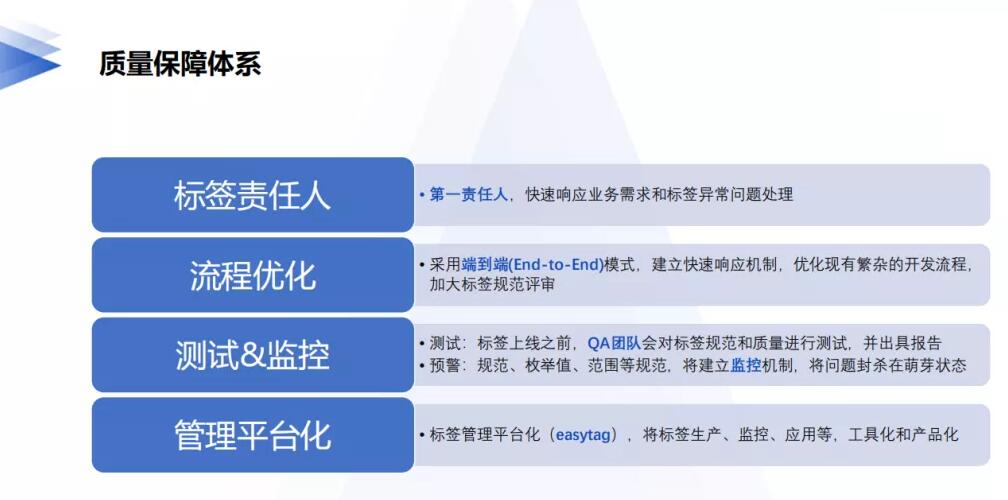 质量保障体系

标签责任人

• 第一责任人，快速响应业务需求和标签异常问题处理

流程优化

• 采用端到端(End-to-End)模式，建立快速响应机制，优化现有繁杂的开发流程，加大标签规范评审

测试&监控

• 测试：标签上线之前，QA团队会对标签规范和质量进行测试，并出具报告
• 预警：规范、枚举值、范围等规范，将建立监控机制，将问题封杀在萌芽状态

管理平台化

• 标签管理平台化（easytag），将标签生产、监控、应用等，工具化和产品化